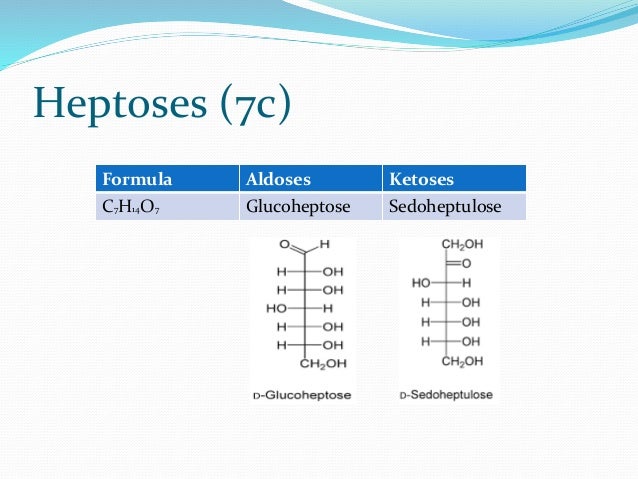 Heptoses (7c)

| Formula | Aldoses | Ketoses |
|---|---|---|
| $C_7H_{14}O_7$ | Glucoheptose | Sedoheptulose |

O H
H OH
H OH
HO H
H OH
H OH
$CH_2OH$
D-Glucoheptose

$CH_2OH$
O
HO H
H OH
H OH
H OH
$CH_2OH$
D-Sedoheptulose